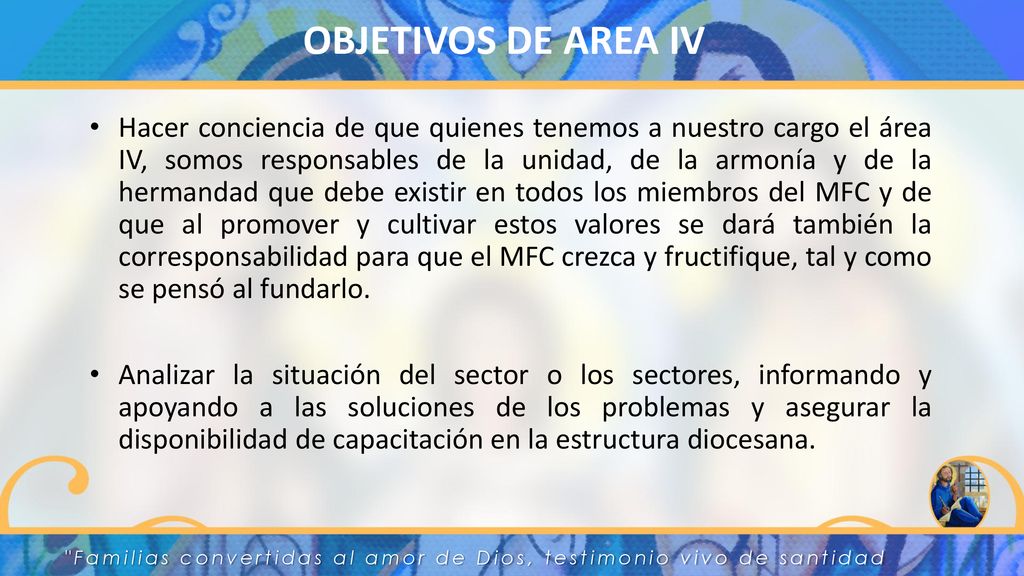 OBJETIVOS DE AREA IV

• Hacer conciencia de que quienes tenemos a nuestro cargo el área IV, somos responsables de la unidad, de la armonía y de la hermandad que debe existir en todos los miembros del MFC y de que al promover y cultivar estos valores se dará también la corresponsabilidad para que el MFC crezca y fructifique, tal y como se pensó al fundarlo.

• Analizar la situación del sector o los sectores, informando y apoyando a las soluciones de los problemas y asegurar la disponibilidad de capacitación en la estructura diocesana.

"Familias convertidas al amor de Dios, testimonio vivo de santidad